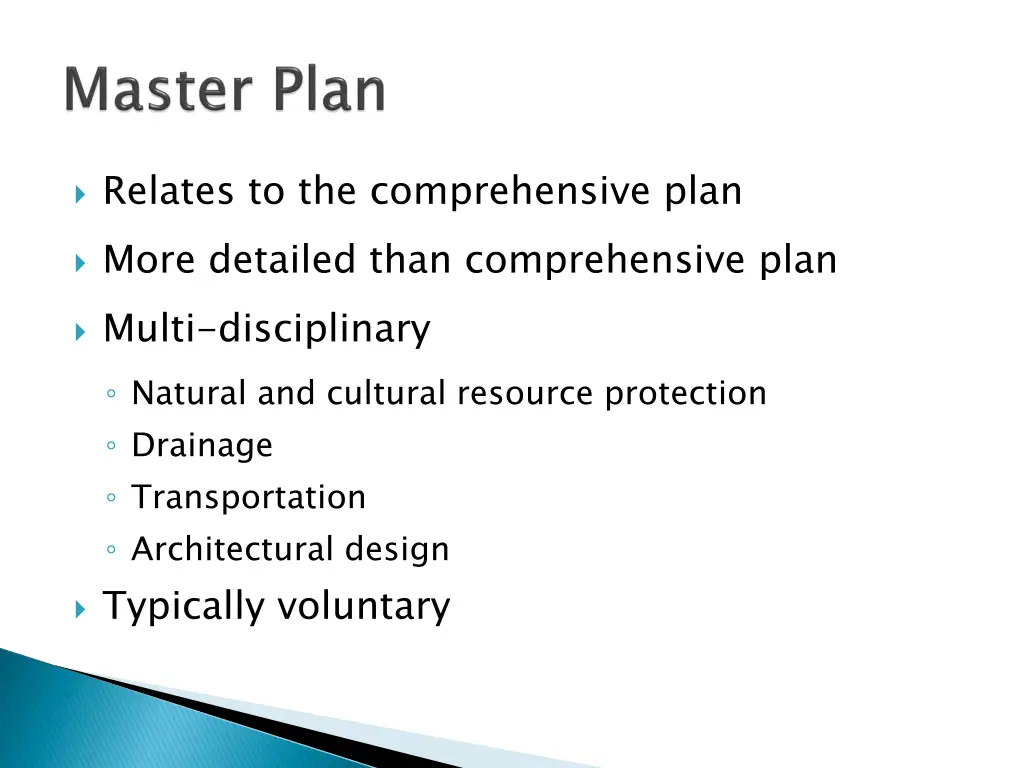 Master Plan

Relates to the comprehensive plan

More detailed than comprehensive plan

Multi-disciplinary

Natural and cultural resource protection

Drainage

Transportation

Architectural design

Typically voluntary